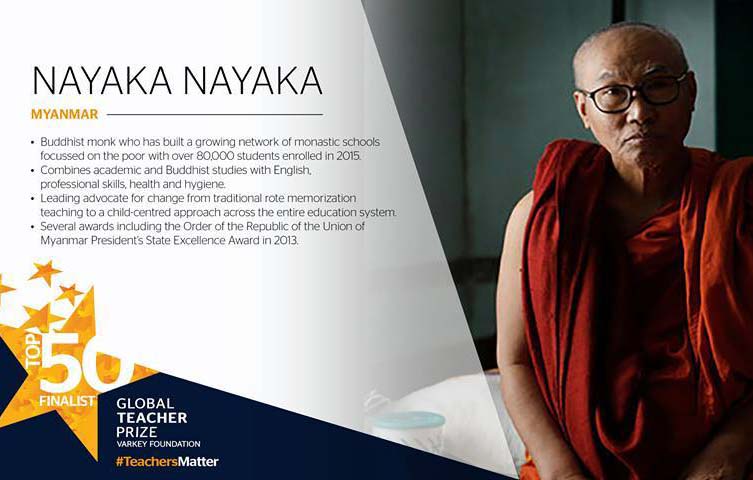 NAYAKA NAYAKA

MYANMAR

• Buddhist monk who has built a growing network of monastic schools focussed on the poor with over 80,000 students enrolled in 2015.
• Combines academic and Buddhist studies with English, professional skills, health and hygiene.
• Leading advocate for change from traditional rote memorization teaching to a child-centred approach across the entire education system.
• Several awards including the Order of the Republic of the Union of Myanmar President's State Excellence Award in 2013.

TOP 50 FINALIST

GLOBAL TEACHER PRIZE
VARKEY FOUNDATION

#TeachersMatter